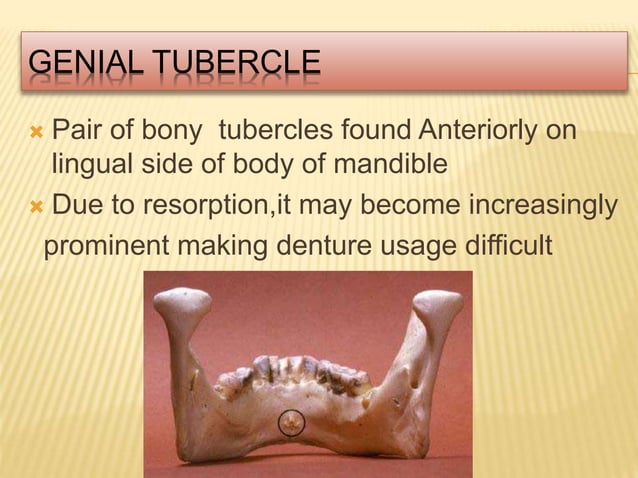 GENIAL TUBERCLE

Pair of bony  tubercles found Anteriorly on lingual side of body of mandible

Due to resorption,it may become increasingly prominent making denture usage difficult